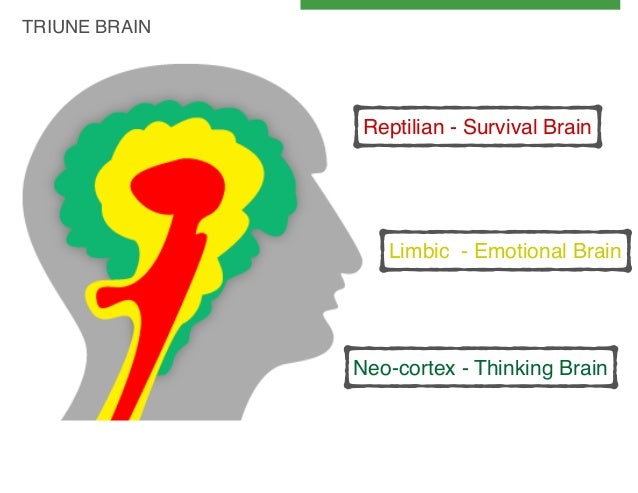 TRIUNE BRAIN

Reptilian - Survival Brain

Limbic  - Emotional Brain

Neo-cortex - Thinking Brain